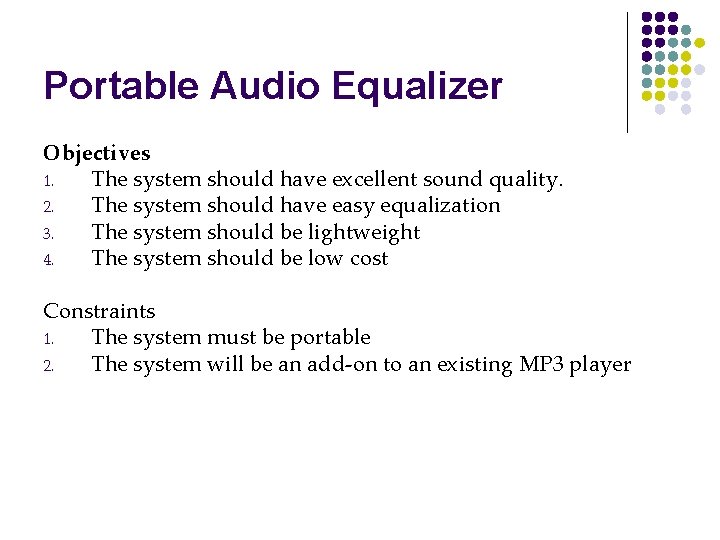 Portable Audio Equalizer

Objectives
1. The system should have excellent sound quality.
2. The system should have easy equalization
3. The system should be lightweight
4. The system should be low cost

Constraints
1. The system must be portable
2. The system will be an add-on to an existing MP3 player